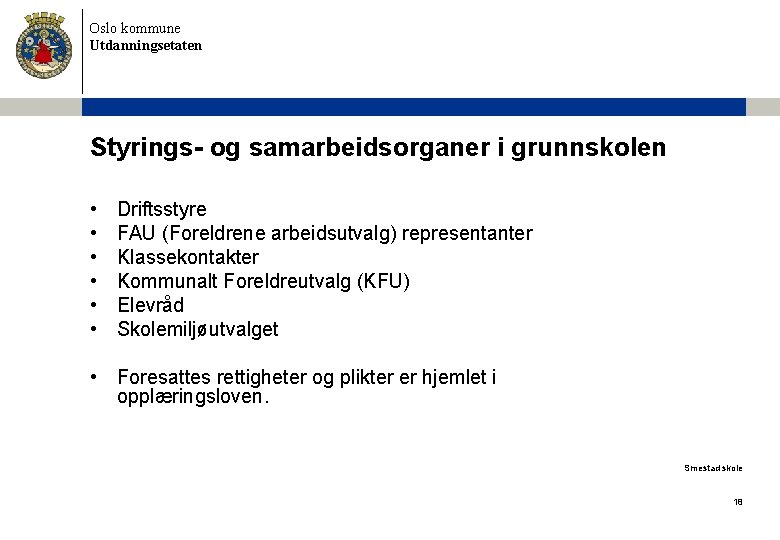 Oslo kommune
Utdanningsetaten

Styrings- og samarbeidsorganer i grunnskolen

• Driftsstyre
• FAU (Foreldrene arbeidsutvalg) representanter
• Klassekontakter
• Kommunalt Foreldreutvalg (KFU)
• Elevråd
• Skolemiljøutvalget

• Foresattes rettigheter og plikter er hjemlet i opplæringsloven.

Smestad skole

18